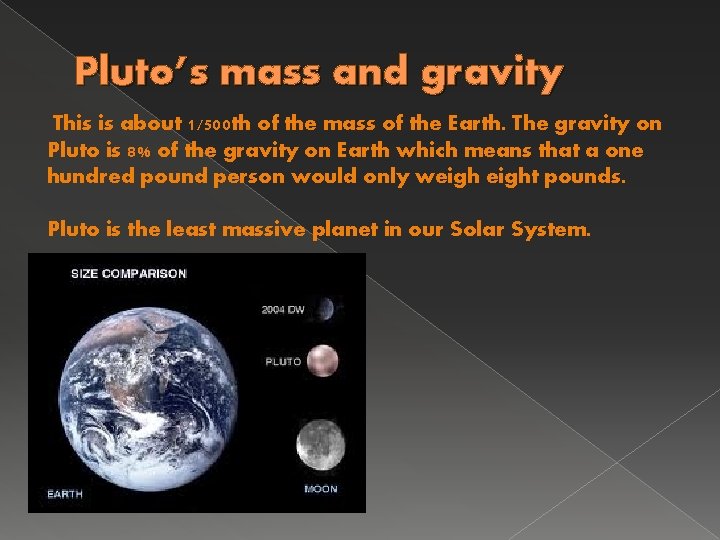 Pluto's mass and gravity

This is about 1/500th of the mass of the Earth. The gravity on Pluto is 8% of the gravity on Earth which means that a one hundred pound person would only weigh eight pounds.

Pluto is the least massive planet in our Solar System.

SIZE COMPARISON

2004 DW

PLUTO

MOON

EARTH